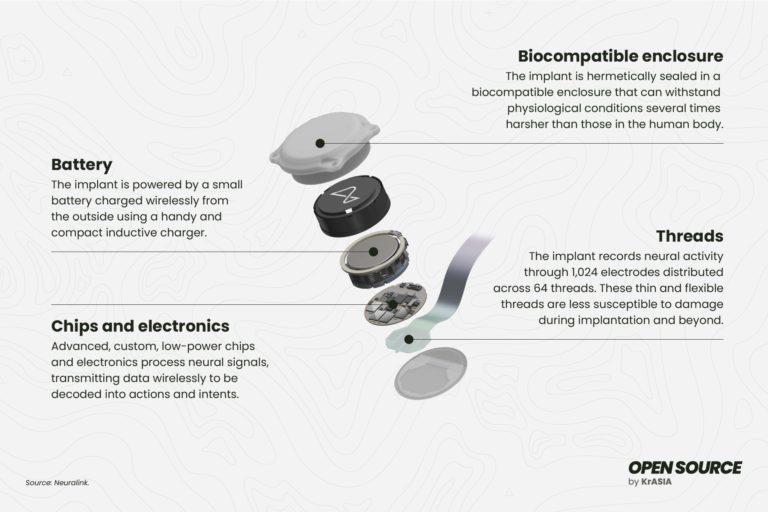 Biocompatible enclosure
The implant is hermetically sealed in a biocompatible enclosure that can withstand physiological conditions several times harsher than those in the human body.

Battery
The implant is powered by a small battery charged wirelessly from the outside using a handy and compact inductive charger.

Threads
The implant records neural activity through 1,024 electrodes distributed across 64 threads. These thin and flexible threads are less susceptible to damage during implantation and beyond.

Chips and electronics
Advanced, custom, low-power chips and electronics process neural signals, transmitting data wirelessly to be decoded into actions and intents.

Source: Neuralink.

OPEN SOURCE
by KrASIA